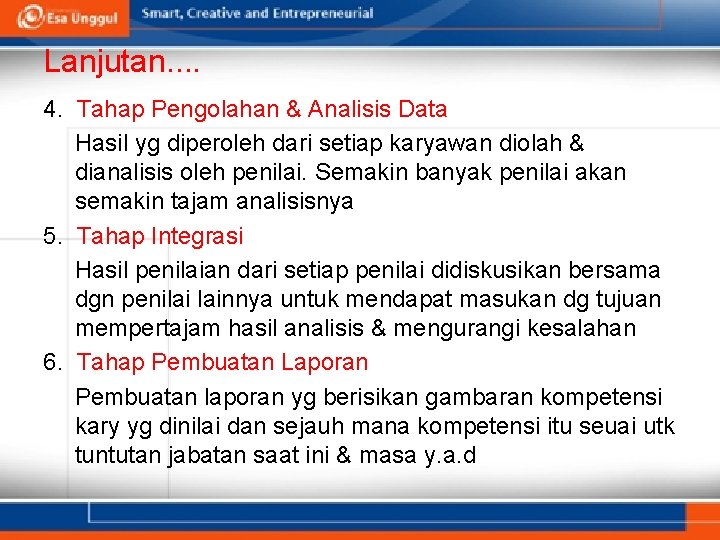 Esa Unggul
Smart, Creative and Entrepreneurial

Lanjutan....

4. Tahap Pengolahan & Analisis Data

Hasil yg diperoleh dari setiap karyawan diolah & dianalisis oleh penilai. Semakin banyak penilai akan semakin tajam analisisnya

5. Tahap Integrasi

Hasil penilaian dari setiap penilai didiskusikan bersama dgn penilai lainnya untuk mendapat masukan dg tujuan mempertajam hasil analisis & mengurangi kesalahan

6. Tahap Pembuatan Laporan

Pembuatan laporan yg berisikan gambaran kompetensi kary yg dinilai dan sejauh mana kompetensi itu seuai utk tuntutan jabatan saat ini & masa y.a.d